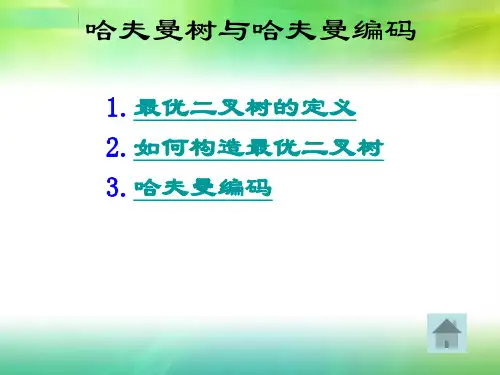 哈夫曼树与哈夫曼编码

1. 最优二叉树的定义
2. 如何构造最优二叉树
3. 哈夫曼编码